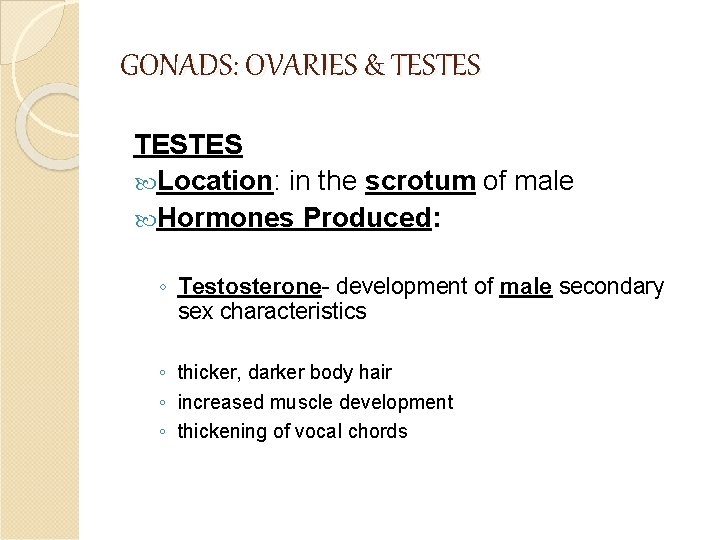 GONADS: OVARIES & TESTES

TESTES

Location: in the scrotum of male

Hormones Produced:

◦ Testosterone- development of male secondary sex characteristics

◦ thicker, darker body hair
◦ increased muscle development
◦ thickening of vocal chords